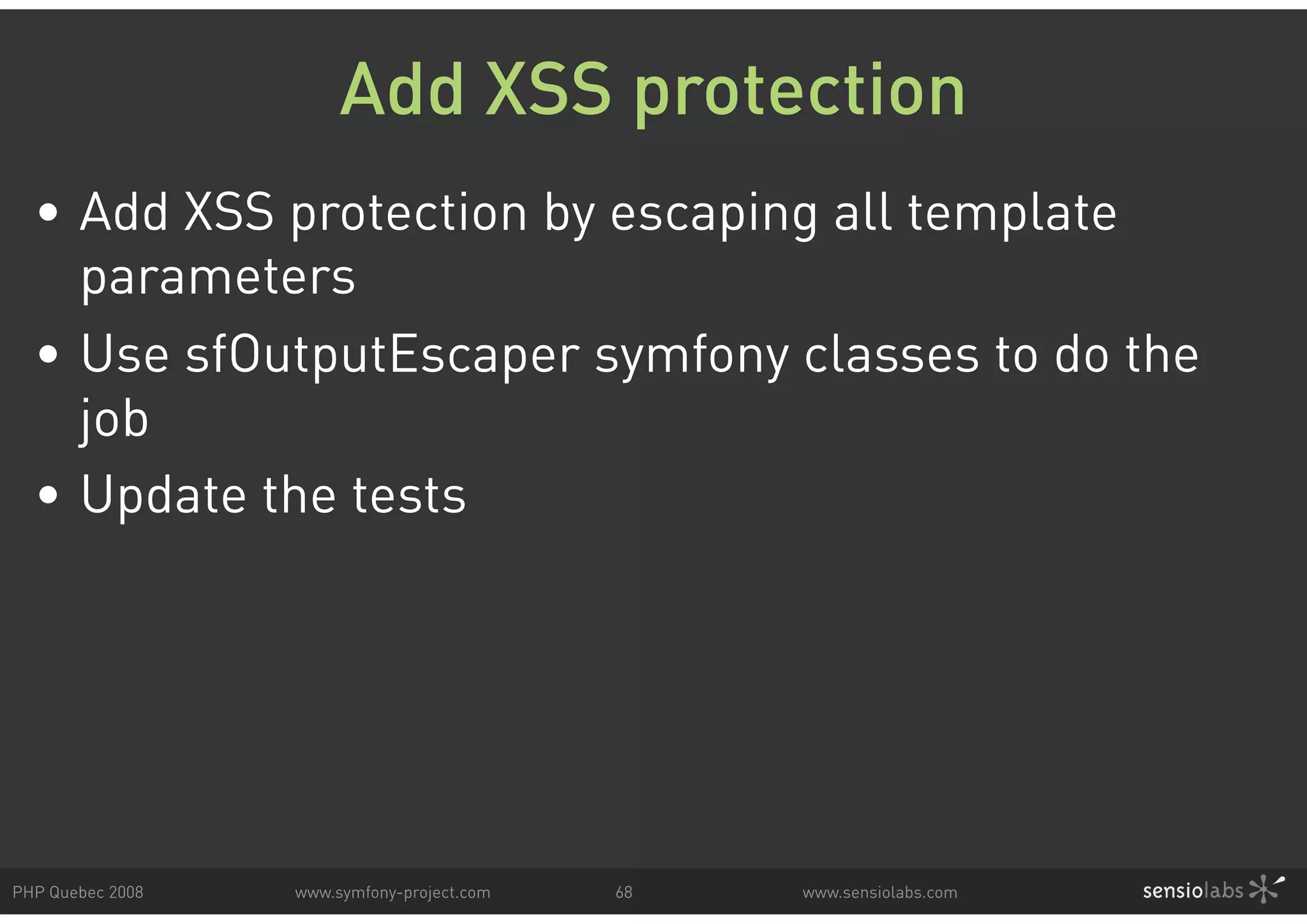 Add XSS protection

• Add XSS protection by escaping all template parameters
• Use sfOutputEscaper symfony classes to do the job
• Update the tests

PHP Quebec 2008 www.symfony-project.com 68 www.sensiolabs.com sensiolabs